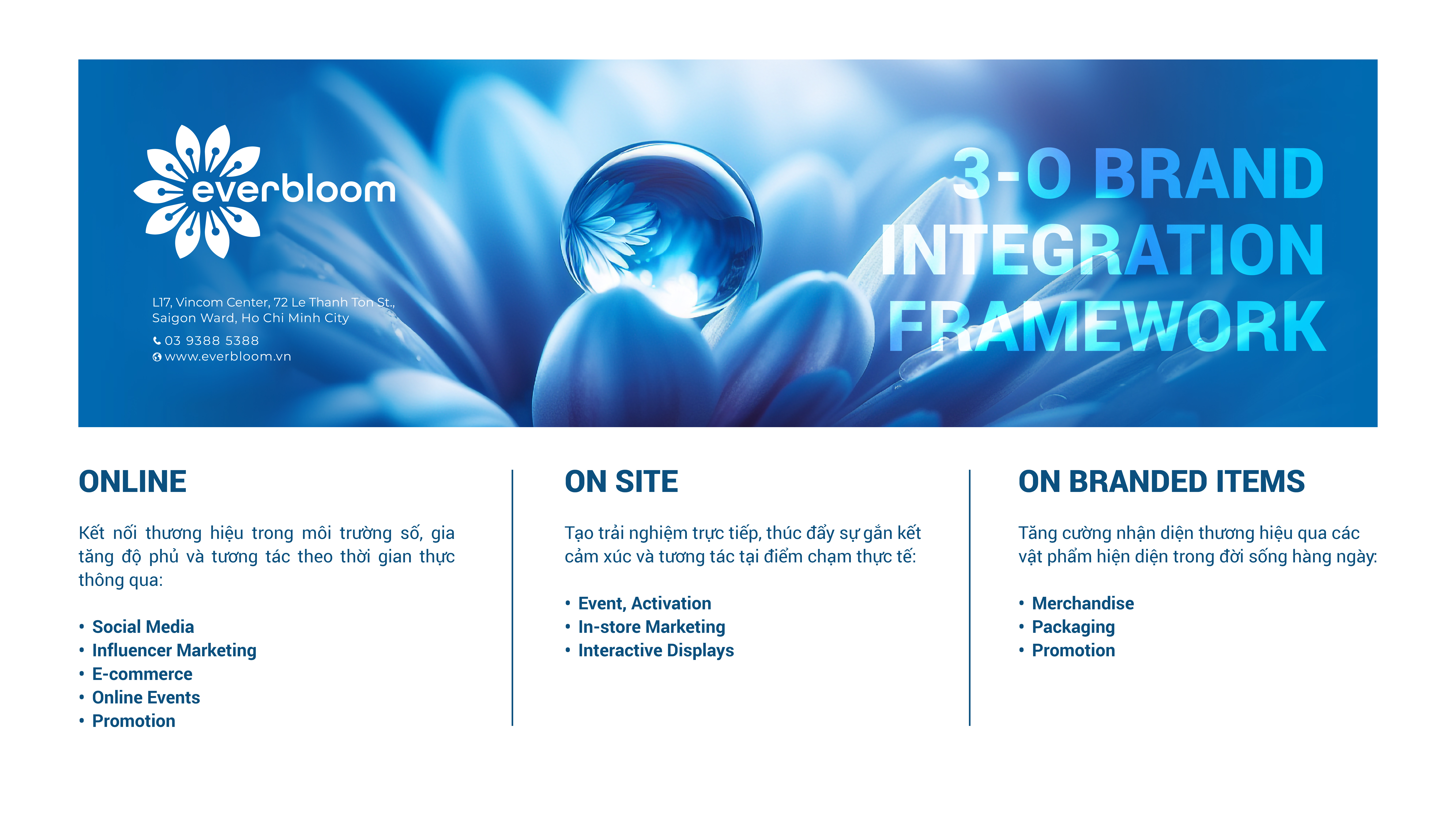 everbloom

L17, Vincom Center, 72 Le Thanh Ton St., Saigon Ward, Ho Chi Minh City
03 9388 5388
www.everbloom.vn

3-O BRAND INTEGRATION FRAMEWORK

ONLINE

Kết nối thương hiệu trong môi trường số, gia tăng độ phủ và tương tác theo thời gian thực thông qua:

• Social Media
• Influencer Marketing
• E-commerce
• Online Events
• Promotion

ON SITE

Tạo trải nghiệm trực tiếp, thúc đẩy sự gắn kết cảm xúc và tương tác tại điểm chạm thực tế:

• Event, Activation
• In-store Marketing
• Interactive Displays

ON BRANDED ITEMS

Tăng cường nhận diện thương hiệu qua các vật phẩm hiện diện trong đời sống hàng ngày:

• Merchandise
• Packaging
• Promotion